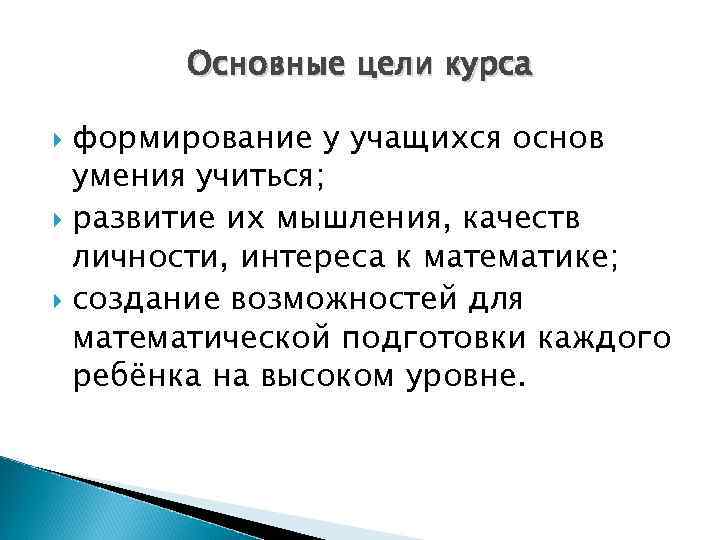 Основные цели курса

формирование у учащихся основ умения учиться;

развитие их мышления, качеств личности, интереса к математике;

создание возможностей для математической подготовки каждого ребёнка на высоком уровне.